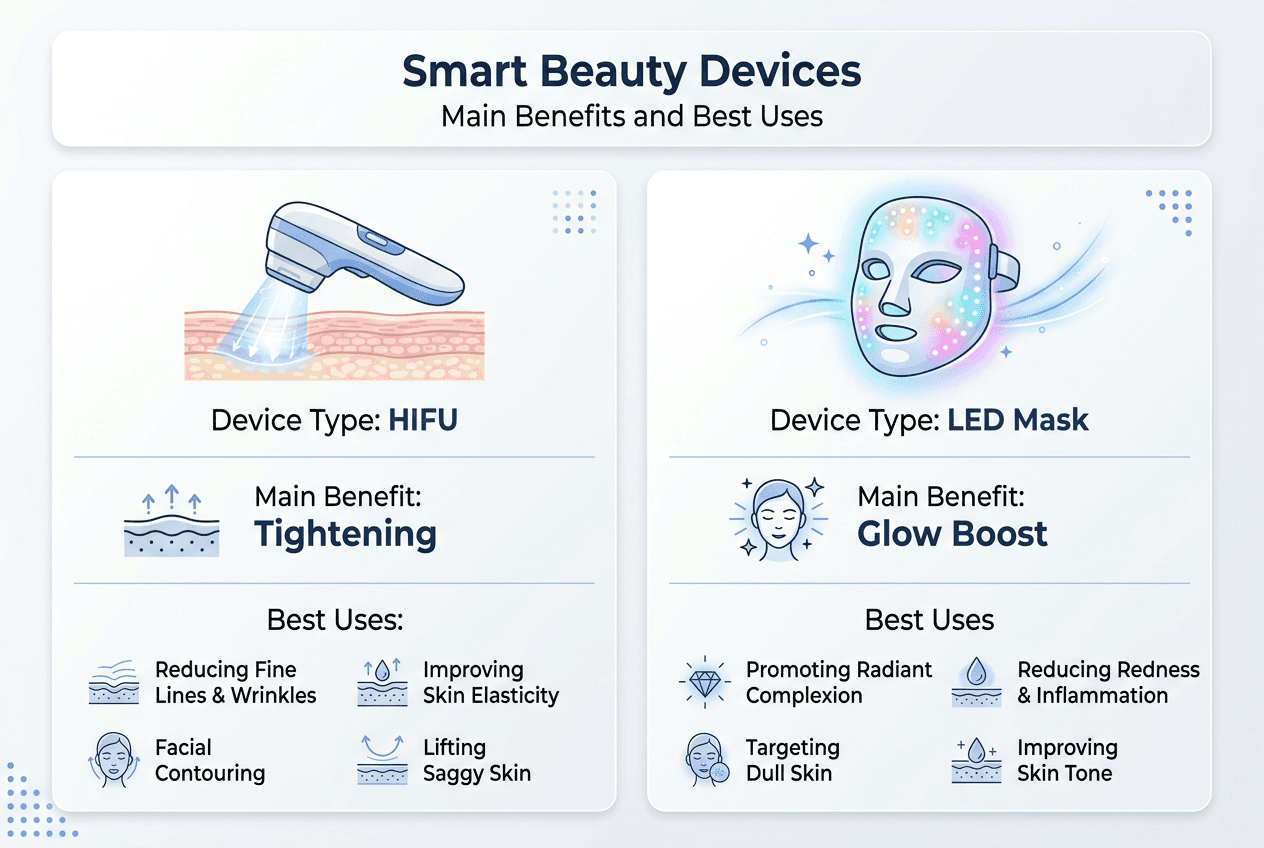 Smart Beauty Devices
Main Benefits and Best Uses

Device Type: HIFU

Main Benefit:
Tightening

Best Uses:

Reducing Fine Lines & Wrinkles

Improving Skin Elasticity

Facial Contouring

Lifting Saggy Skin

Device Type: LED Mask

Main Benefit:
Glow Boost

Best Uses

Promoting Radiant Complexion

Reducing Redness & Inflammation

Targeting Dull Skin

Improving Skin Tone